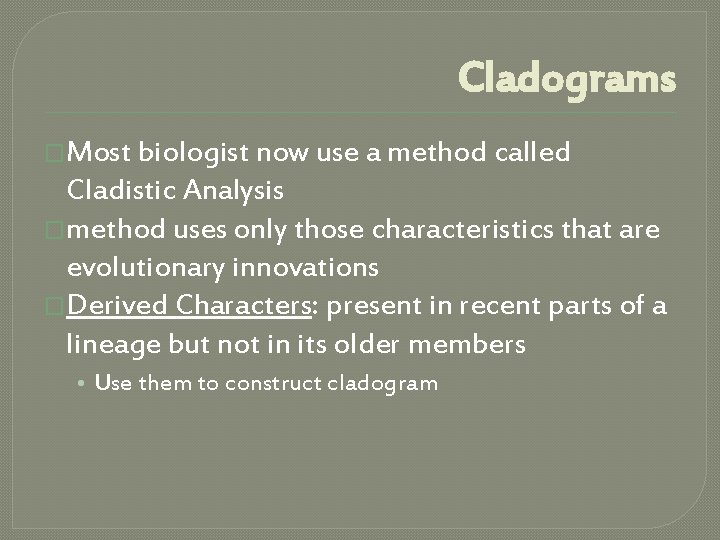 Cladograms

Most biologist now use a method called Cladistic Analysis

method uses only those characteristics that are evolutionary innovations

Derived Characters: present in recent parts of a lineage but not in its older members

• Use them to construct cladogram